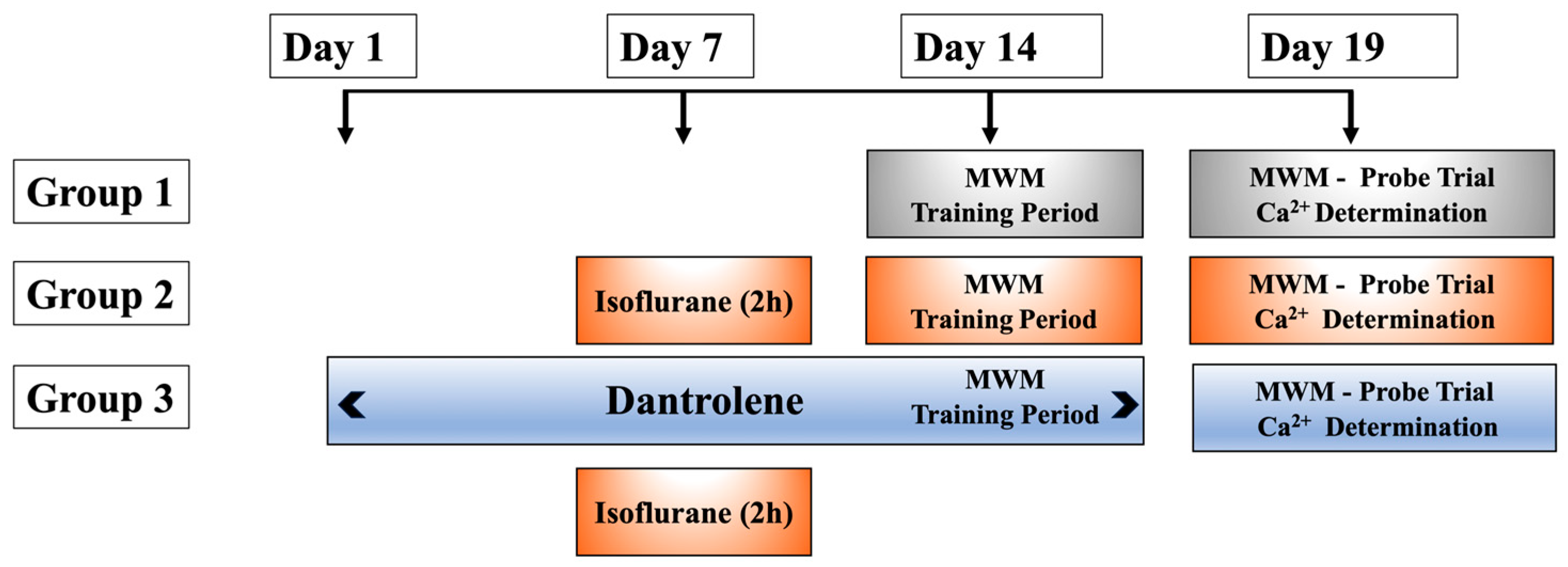 Day 1

Day 7

Day 14

Day 19

Group 1

MWM
Training Period

MWM - Probe Trial
$Ca^{2+}$ Determination

Group 2

Isoflurane (2h)

MWM
Training Period

MWM - Probe Trial
$Ca^{2+}$ Determination

Group 3

Dantrolene

MWM
Training Period

MWM - Probe Trial
$Ca^{2+}$ Determination

Isoflurane (2h)